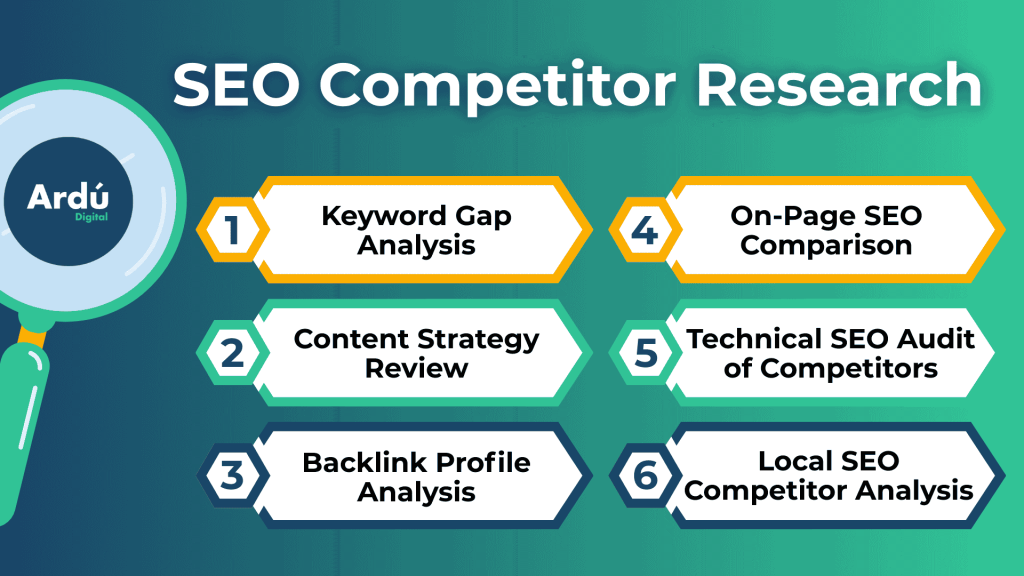 SEO Competitor Research

Ardú
Digital

1 Keyword Gap Analysis

2 Content Strategy Review

3 Backlink Profile Analysis

4 On-Page SEO Comparison

5 Technical SEO Audit of Competitors

6 Local SEO Competitor Analysis